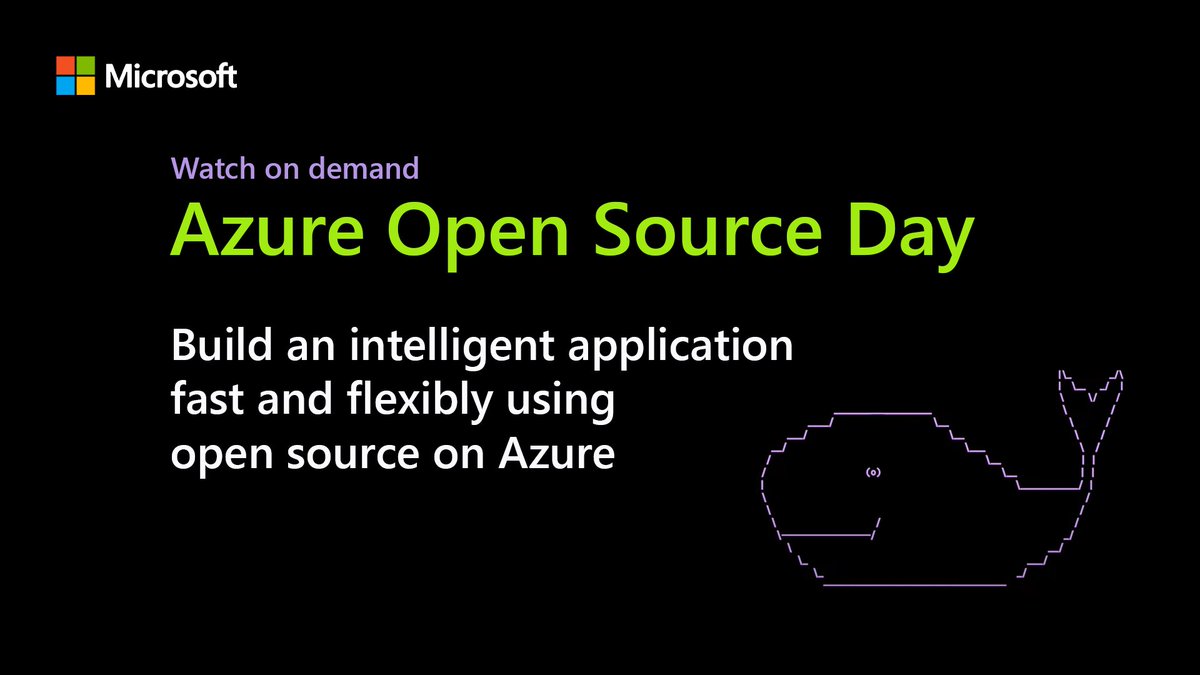 Microsoft

Watch on demand

Azure Open Source Day

Build an intelligent application fast and flexibly using open source on Azure